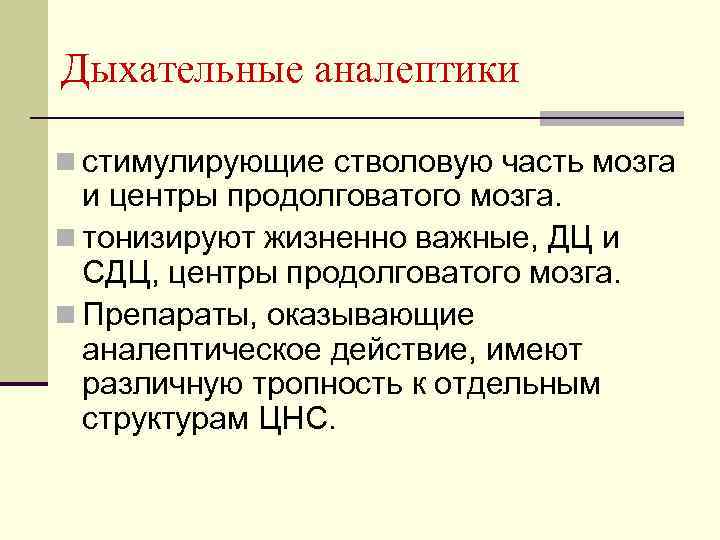 Дыхательные аналептики

стимулирующие стволовую часть мозга и центры продолговатого мозга.

тонизируют жизненно важные, ДЦ и СДЦ, центры продолговатого мозга.

Препараты, оказывающие аналептическое действие, имеют различную тропность к отдельным структурам ЦНС.